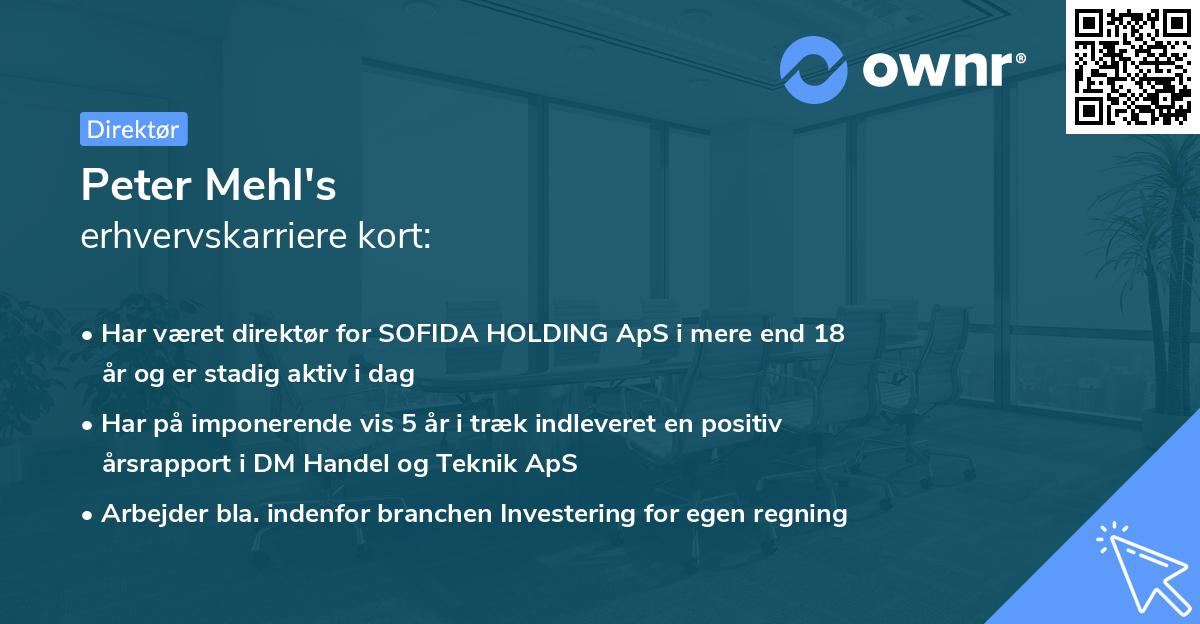 ownr®

Direktør

Peter Mehl's
erhvervskarriere kort:

• Har været direktør for SOFIDA HOLDING ApS i mere end 18 år og er stadig aktiv i dag

• Har på imponerende vis 5 år i træk indleveret en positiv årsrapport i DM Handel og Teknik ApS

• Arbejder bla. indenfor branchen Investering for egen regning